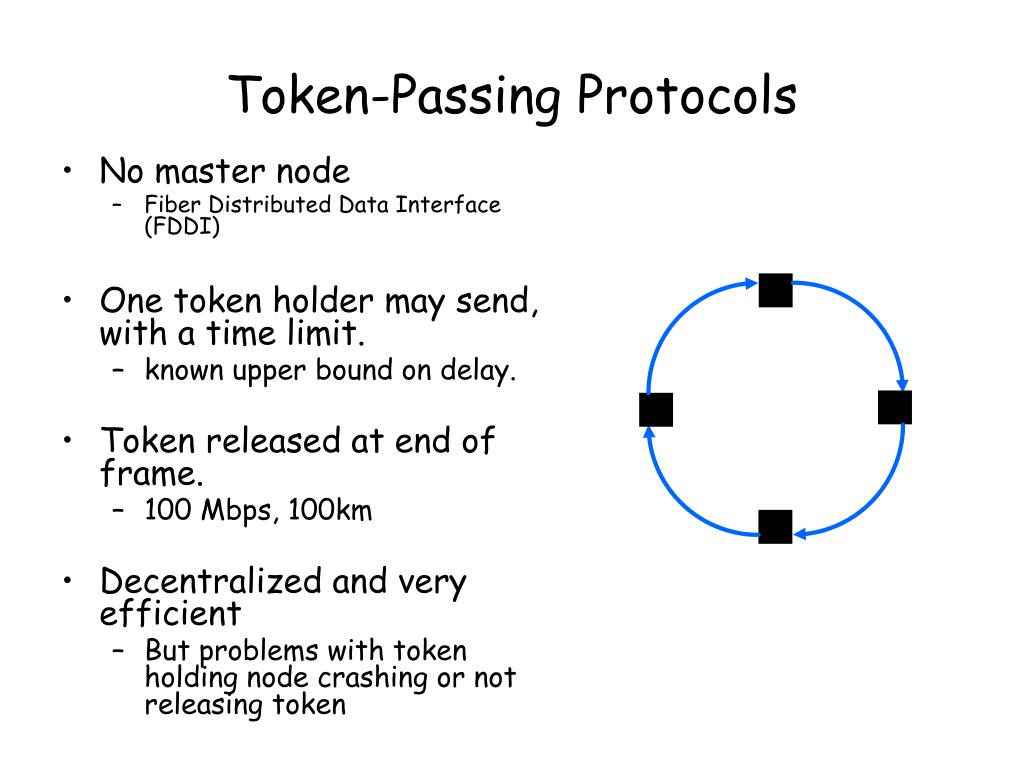 Token-Passing Protocols

• No master node
– Fiber Distributed Data Interface (FDDI)

• One token holder may send, with a time limit.
– known upper bound on delay.

• Token released at end of frame.
– 100 Mbps, 100km

• Decentralized and very efficient
– But problems with token holding node crashing or not releasing token